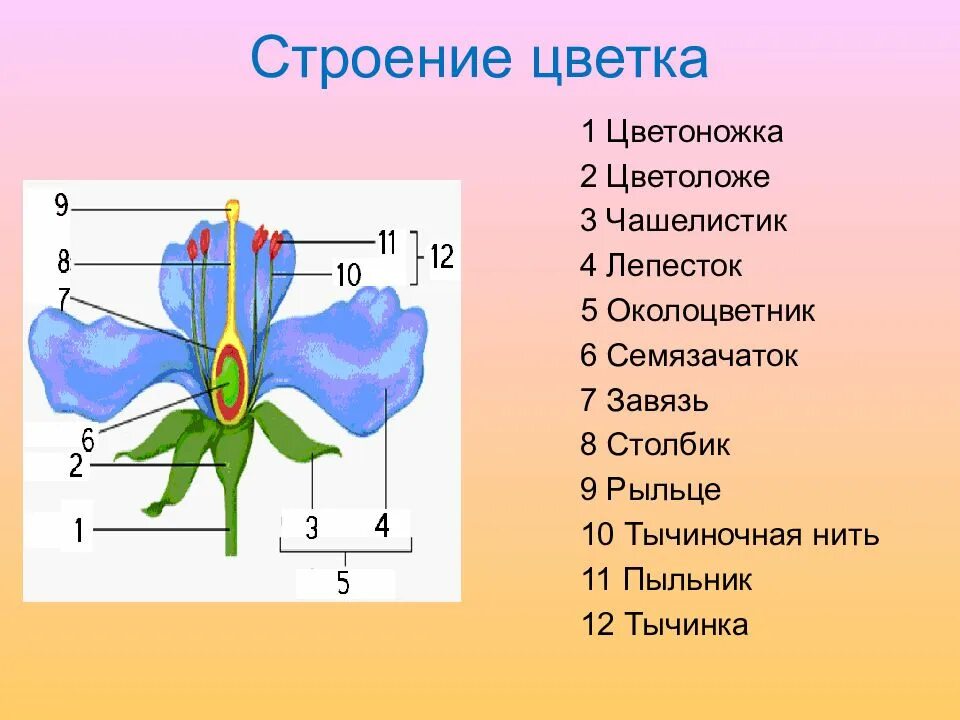 Строение цветка

9
8
7
6
2
1
11
10
12
3
4
5

1 Цветоножка
2 Цветоложе
3 Чашелистик
4 Лепесток
5 Околоцветник
6 Семязачаток
7 Завязь
8 Столбик
9 Рыльце
10 Тычиночная нить
11 Пыльник
12 Тычинка